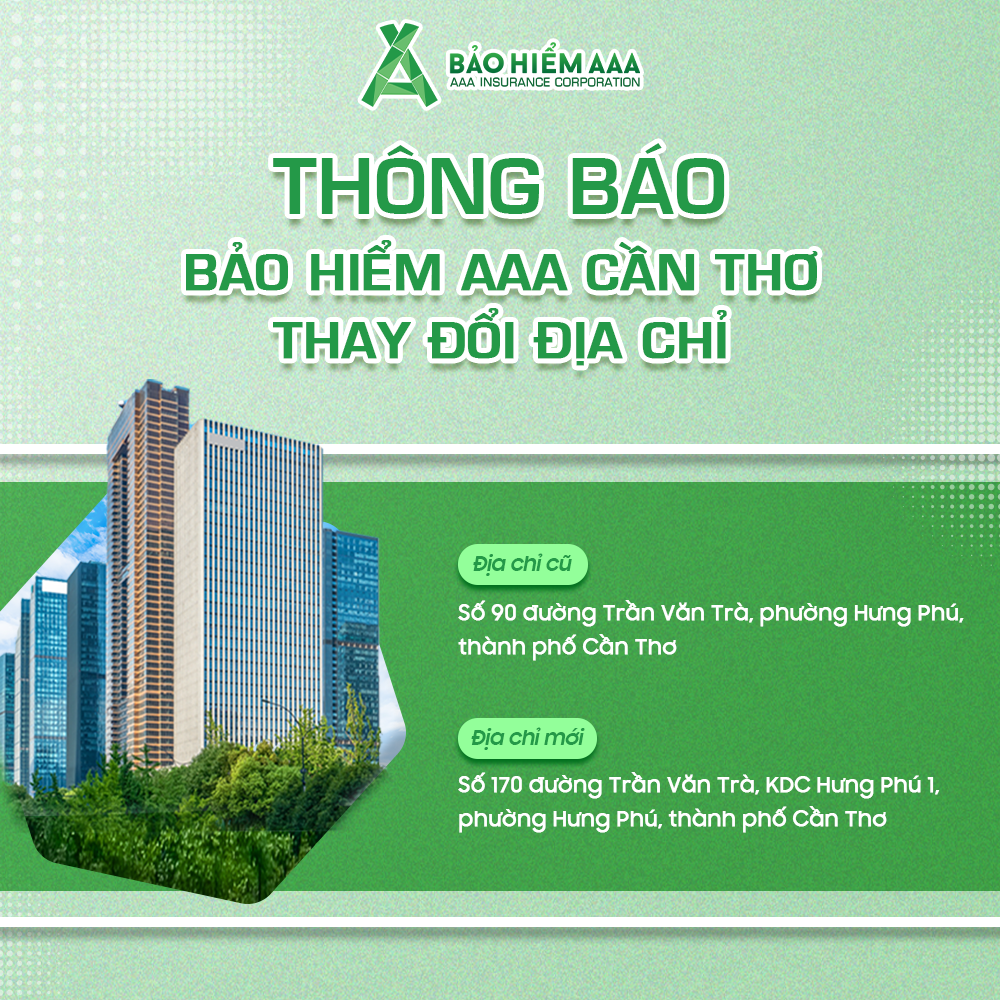 BẢO HIỂM AAA
AAA INSURANCE CORPORATION

THÔNG BÁO
BẢO HIỂM AAA CẦN THƠ
THAY ĐỔI ĐỊA CHỈ

Địa chỉ cũ

Số 90 đường Trần Văn Trà, phường Hưng Phú, thành phố Cần Thơ

Địa chỉ mới

Số 170 đường Trần Văn Trà, KDC Hưng Phú 1, phường Hưng Phú, thành phố Cần Thơ